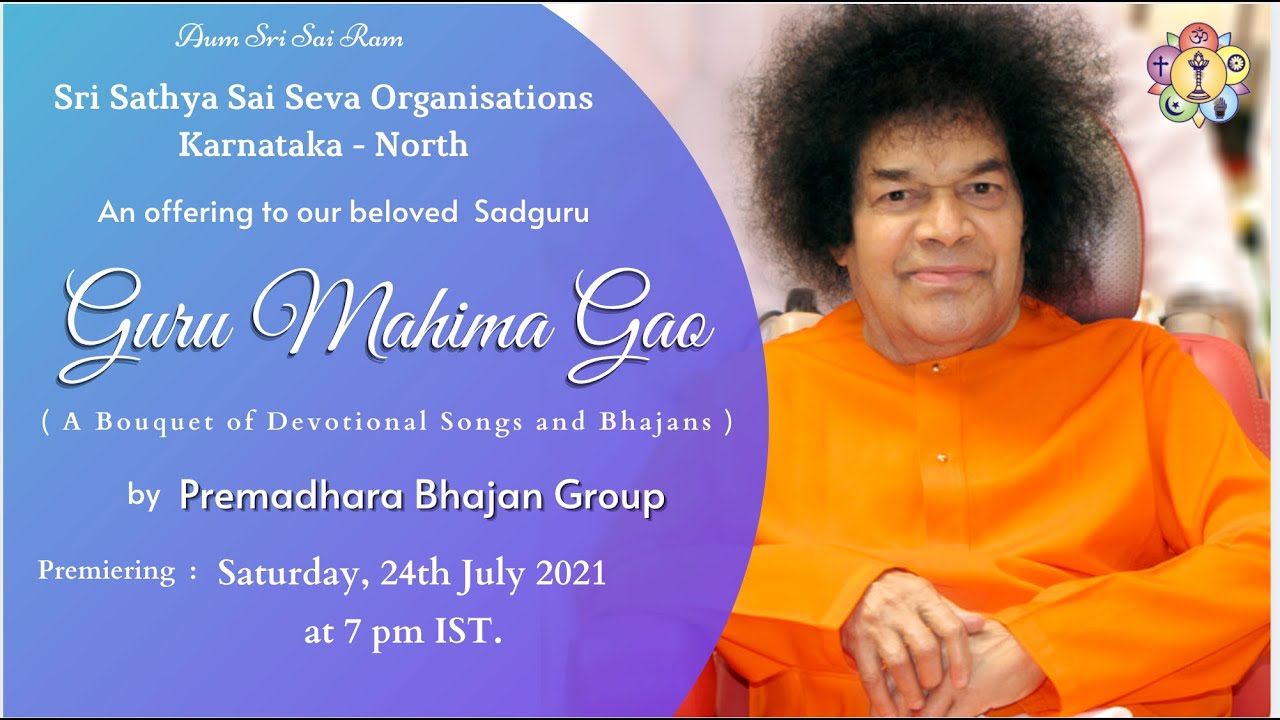 Aum Sri Sai Ram

Sri Sathya Sai Seva Organisations
Karnataka - North

An offering to our beloved Sadguru

Guru Mahima Gao

( A Bouquet of Devotional Songs and Bhajans )

by Premadhara Bhajan Group

Premiering : Saturday, 24th July 2021
at 7 pm IST.